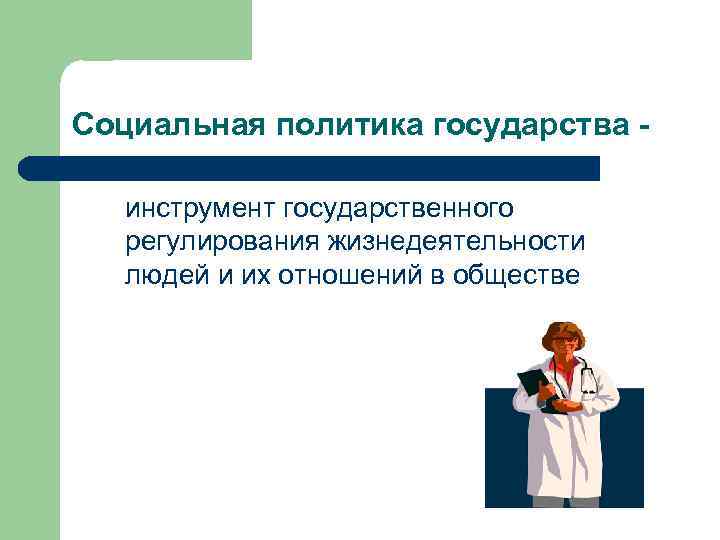 Социальная политика государства -

инструмент государственного регулирования жизнедеятельности людей и их отношений в обществе